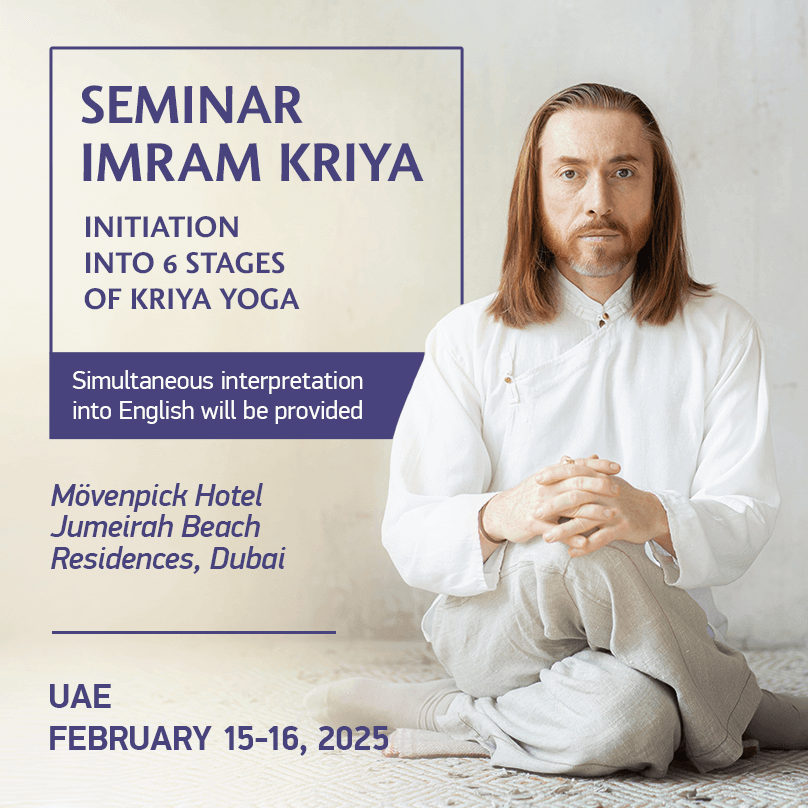 SEMINAR
IMRAM KRIYA

INITIATION
INTO 6 STAGES
OF KRIYA YOGA

Simultaneous interpretation into English will be provided

Mövenpick Hotel
Jumeirah Beach
Residences, Dubai

UAE
FEBRUARY 15-16, 2025